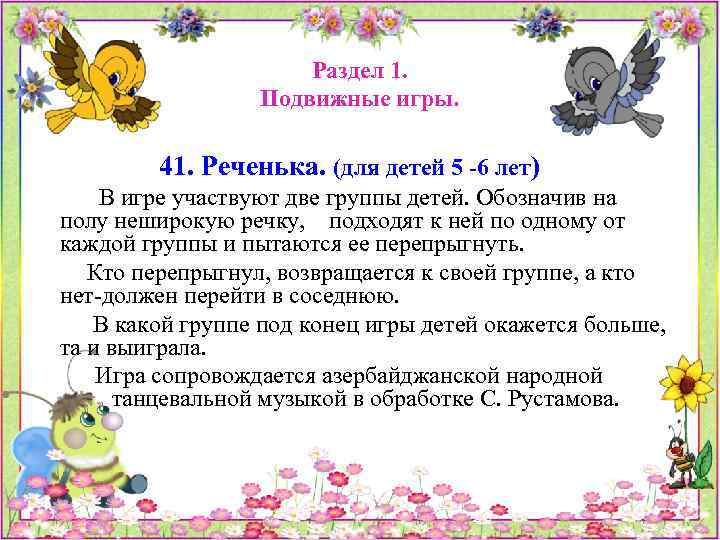 Раздел 1.
Подвижные игры.

41. Реченька. (для детей 5 -6 лет)

В игре участвуют две группы детей. Обозначив на полу неширокую речку, подходят к ней по одному от каждой группы и пытаются ее перепрыгнуть.

Кто перепрыгнул, возвращается к своей группе, а кто нет-должен перейти в соседнюю.

В какой группе под конец игры детей окажется больше, та и выиграла.

Игра сопровождается азербайджанской народной танцевальной музыкой в обработке С. Рустамова.